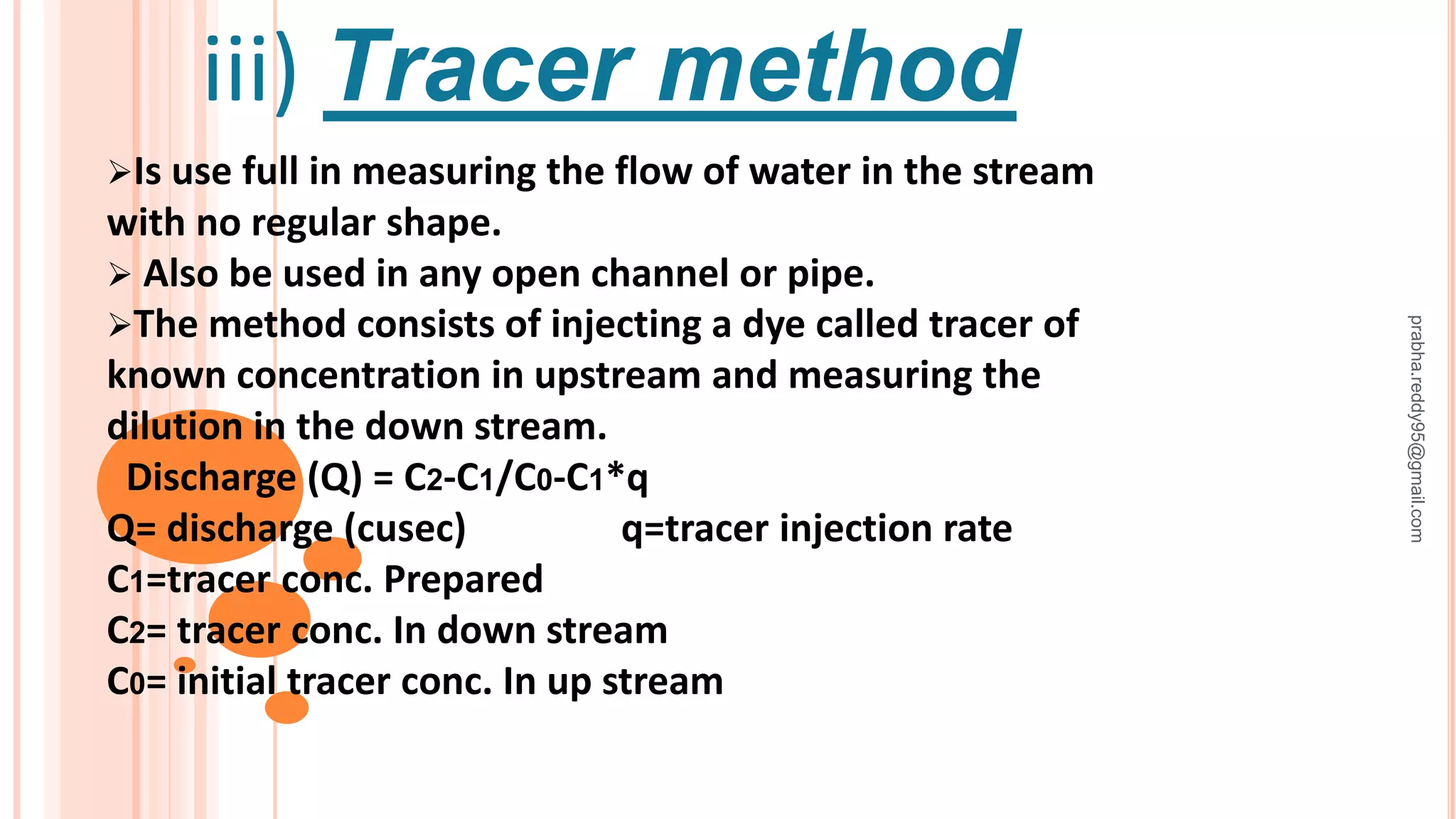 iii) Tracer method

➢Is use full in measuring the flow of water in the stream with no regular shape.
➢ Also be used in any open channel or pipe.
➢The method consists of injecting a dye called tracer of known concentration in upstream and measuring the dilution in the down stream.

Discharge (Q) = $C_2$-$C_1$/$C_0$-$C_1$*q
Q= discharge (cusec) q=tracer injection rate
$C_1$=tracer conc. Prepared
$C_2$= tracer conc. In down stream
$C_0$= initial tracer conc. In up stream

prabha.reddy95@gmail.com